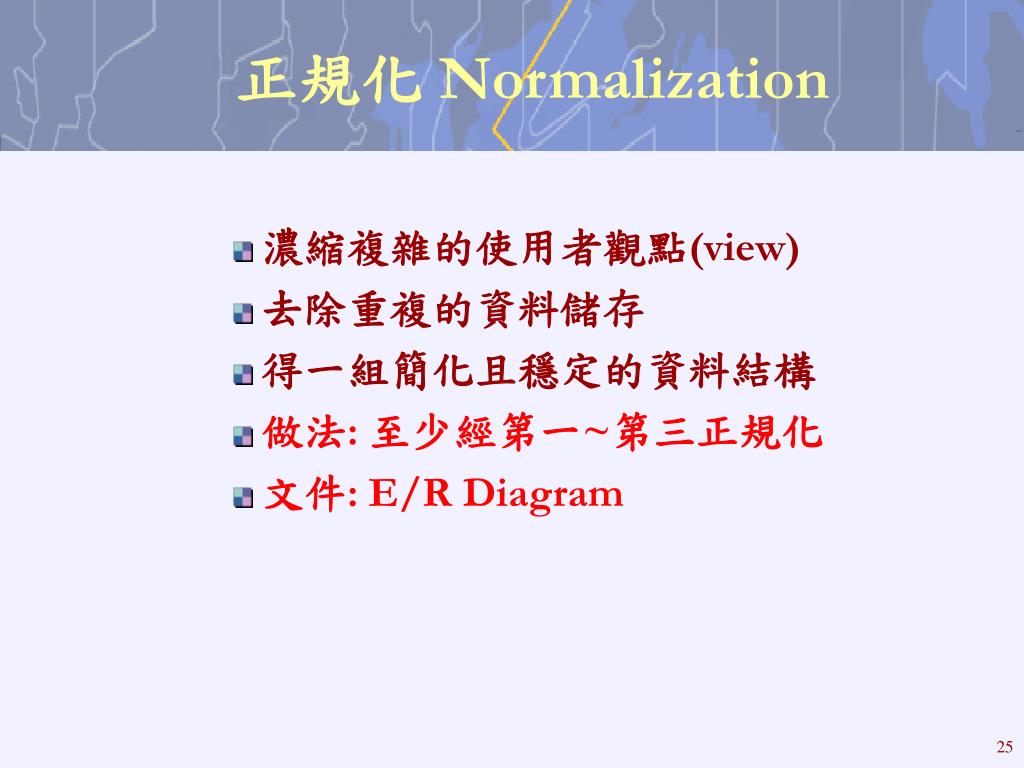 正規化 Normalization

濃縮複雜的使用者觀點(view)

去除重複的資料儲存

得一組簡化且穩定的資料結構

做法: 至少經第一~第三正規化

文件: E/R Diagram

25